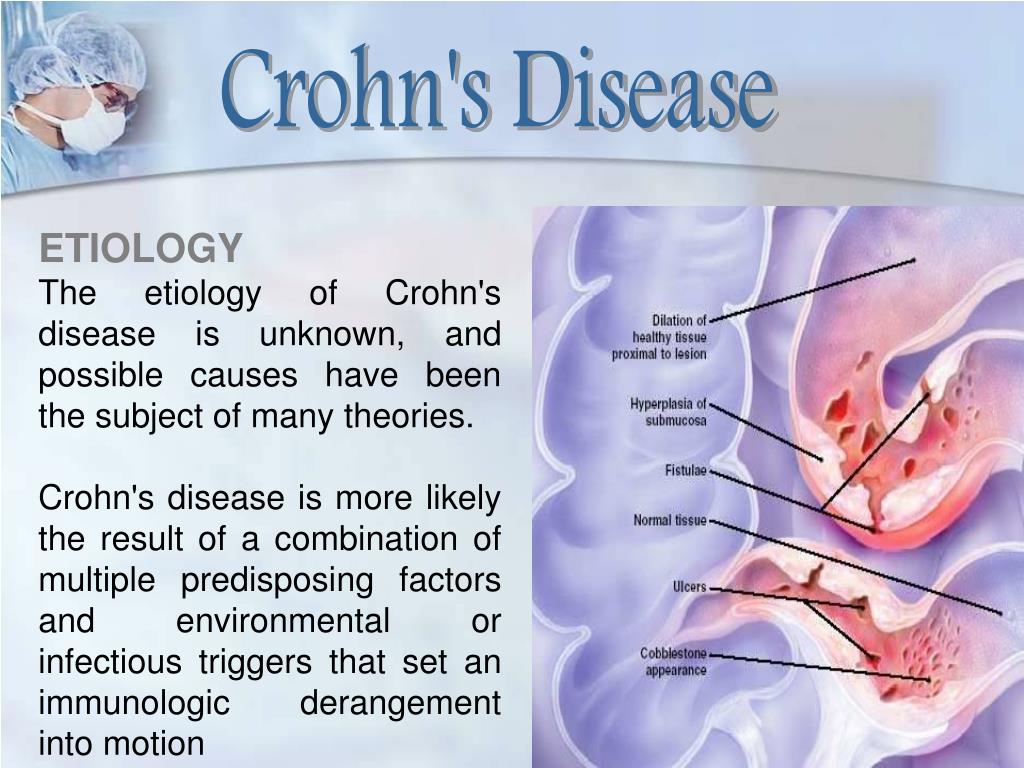 Crohn's Disease

ETIOLOGY
The etiology of Crohn's disease is unknown, and possible causes have been the subject of many theories.

Crohn's disease is more likely the result of a combination of multiple predisposing factors and environmental or infectious triggers that set an immunologic derangement into motion

Dilation of healthy tissue proximal to lesion

Hyperplasia of submucosa

Fistulae

Normal tissue

Ulcers

Cobblestone appearance